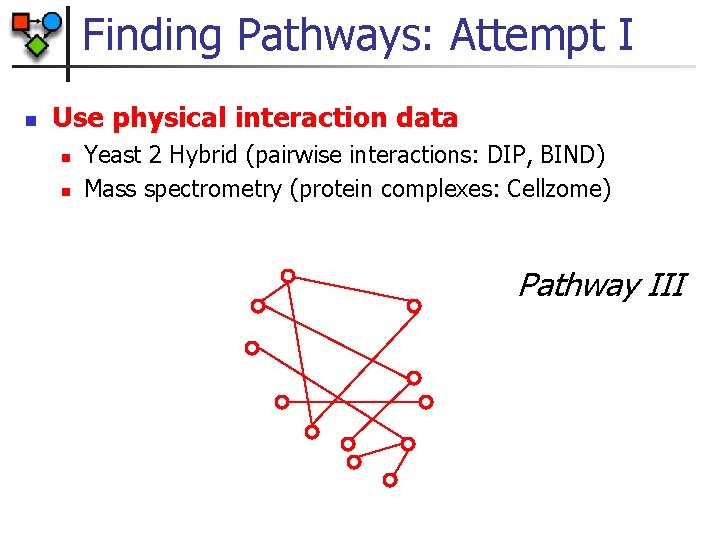 Finding Pathways: Attempt I

Use physical interaction data

Yeast 2 Hybrid (pairwise interactions: DIP, BIND)

Mass spectrometry (protein complexes: Cellzome)

Pathway III